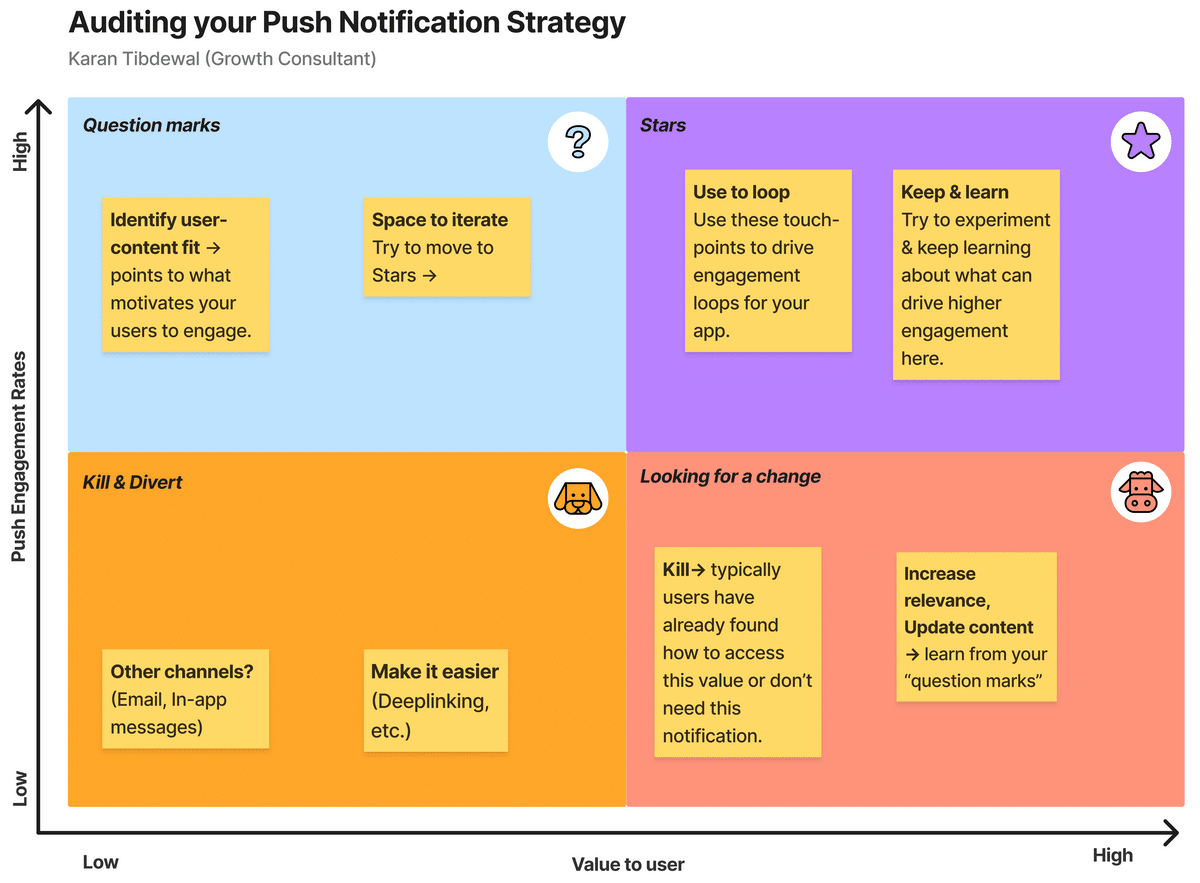 Auditing your Push Notification Strategy

Karan Tibdewal (Growth Consultant)

High

Push Engagement Rates

Low

Question marks

Identify user-content fit → points to what motivates your users to engage.

Space to iterate
Try to move to Stars →

Stars

Use to loop
Use these touch-points to drive engagement loops for your app.

Keep & learn
Try to experiment & keep learning about what can drive higher engagement here.

Kill & Divert

Other channels?
(Email, In-app messages)

Make it easier
(Deeplinking, etc.)

Looking for a change

Kill→ typically users have already found how to access this value or don't need this notification.

Increase relevance, Update content
→ learn from your "question marks"

Low

Value to user

High